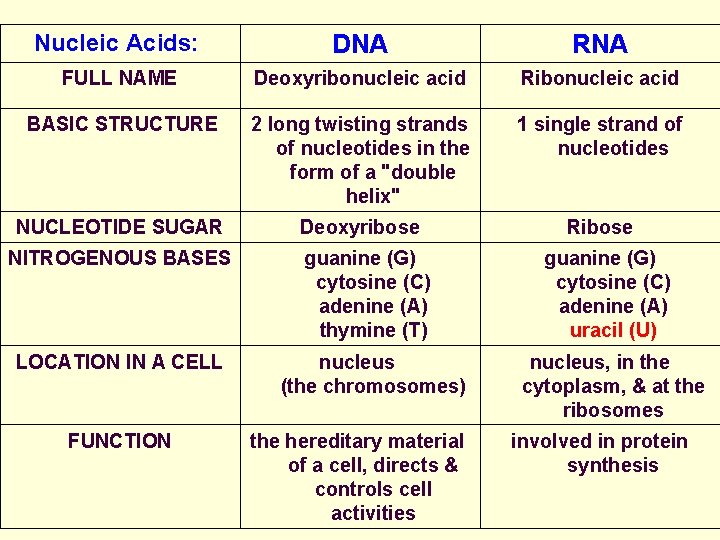 | Nucleic Acids: | DNA | RNA |
|---|---|---|
| FULL NAME | Deoxyribonucleic acid | Ribonucleic acid |
| BASIC STRUCTURE | 2 long twisting strands of nucleotides in the form of a "double helix" | 1 single strand of nucleotides |
| NUCLEOTIDE SUGAR | Deoxyribose | Ribose |
| NITROGENOUS BASES | guanine (G) cytosine (C) adenine (A) thymine (T) | guanine (G) cytosine (C) adenine (A) uracil (U) |
| LOCATION IN A CELL | nucleus (the chromosomes) | nucleus, in the cytoplasm, & at the ribosomes |
| FUNCTION | the hereditary material of a cell, directs & controls cell activities | involved in protein synthesis |